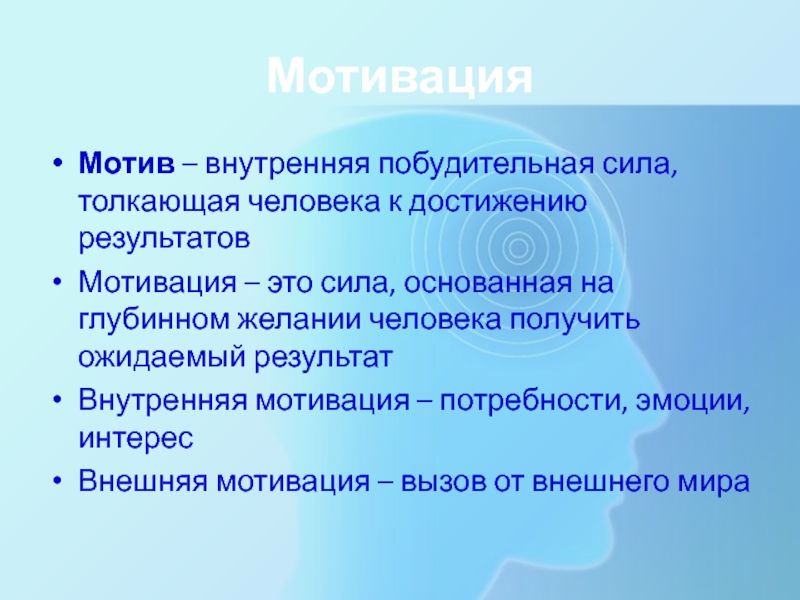 Мотивация

• Мотив – внутренняя побудительная сила, толкающая человека к достижению результатов

• Мотивация – это сила, основанная на глубинном желании человека получить ожидаемый результат

• Внутренняя мотивация – потребности, эмоции, интерес

• Внешняя мотивация – вызов от внешнего мира